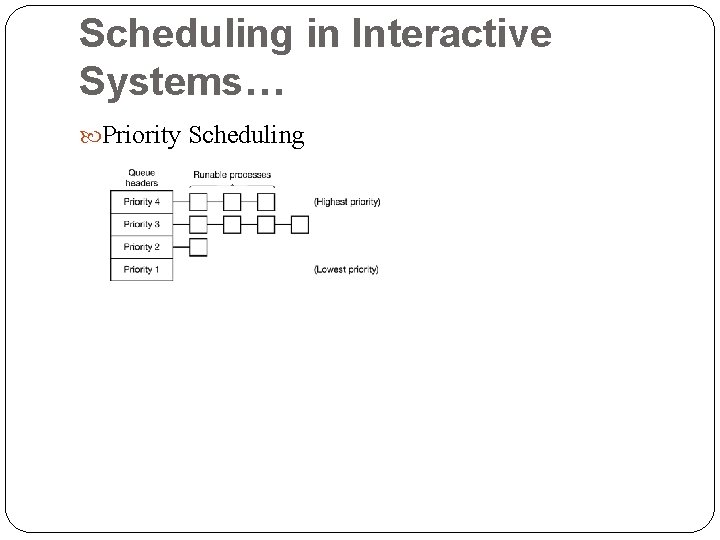 Scheduling in Interactive Systems…

Priority Scheduling

Queue headers

Runable processes

Priority 4

(Highest priority)

Priority 3

Priority 2

Priority 1

(Lowest priority)